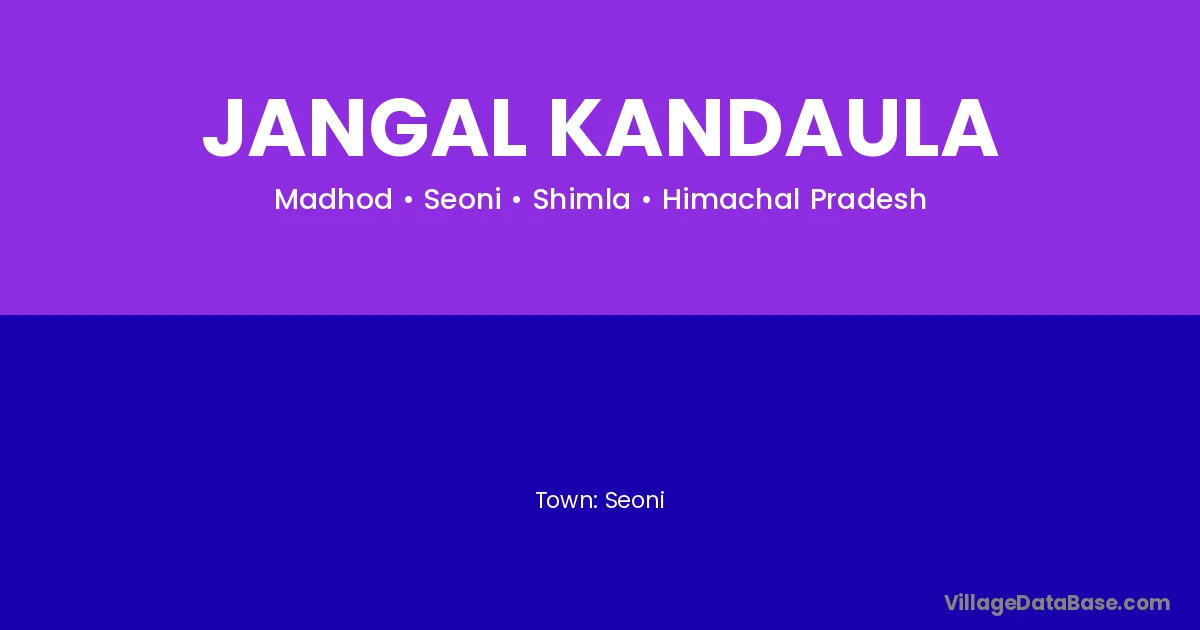 JANGAL KANDAULA

Madhod • Seoni • Shimla • Himachal Pradesh

Town: Seoni

VillageDataBase.com